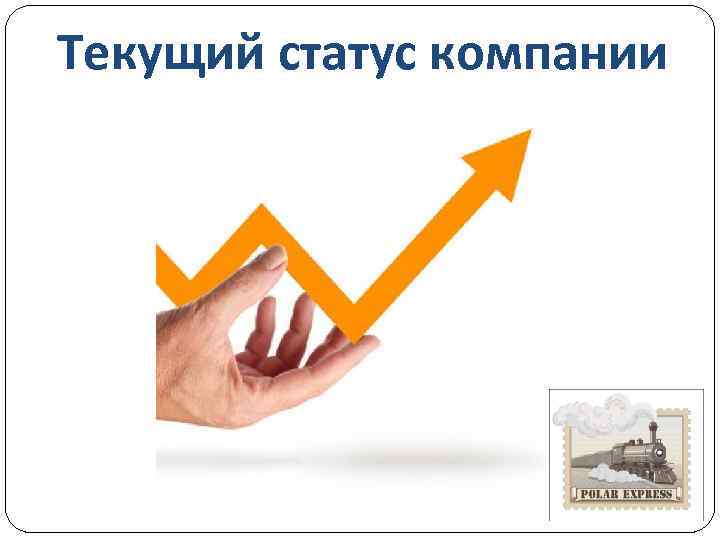 Текущий статус компании

POLAR EXPRESS